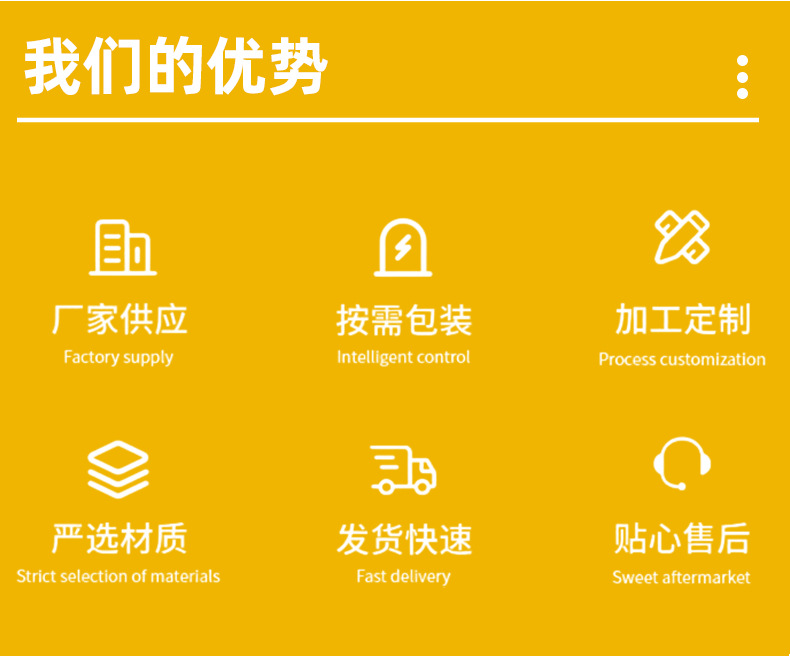 我们的优势

厂家供应
Factory supply

按需包装
Intelligent control

加工定制
Process customization

严选材质
Strict selection of materials

发货快速
Fast delivery

贴心售后
Sweet aftermarket